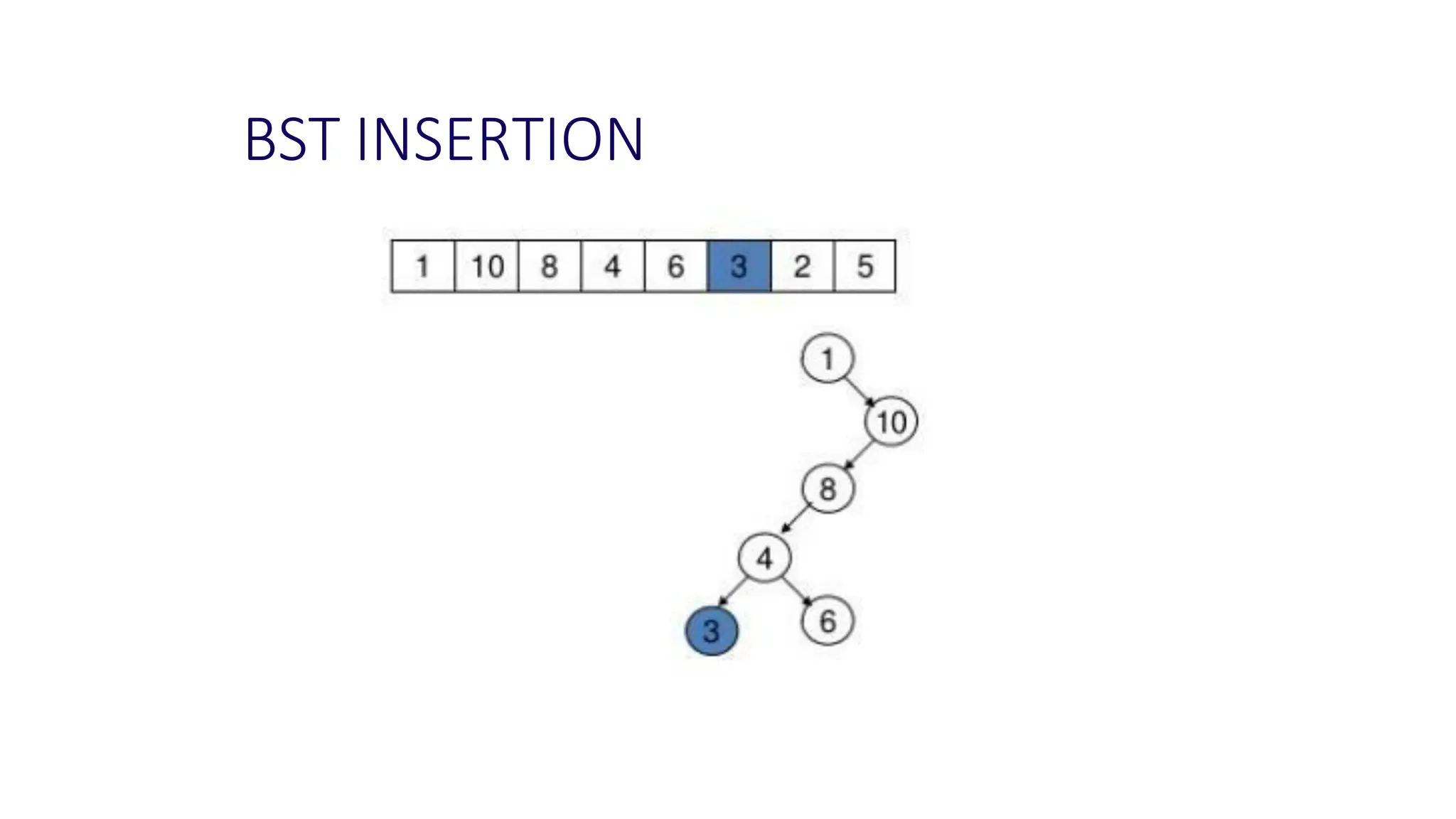 BST INSERTION

| 1 | 10 | 8 | 4 | 6 | 3 | 2 | 5 |
|---|---|---|---|---|---|---|---|

1
10
8
4
3
6